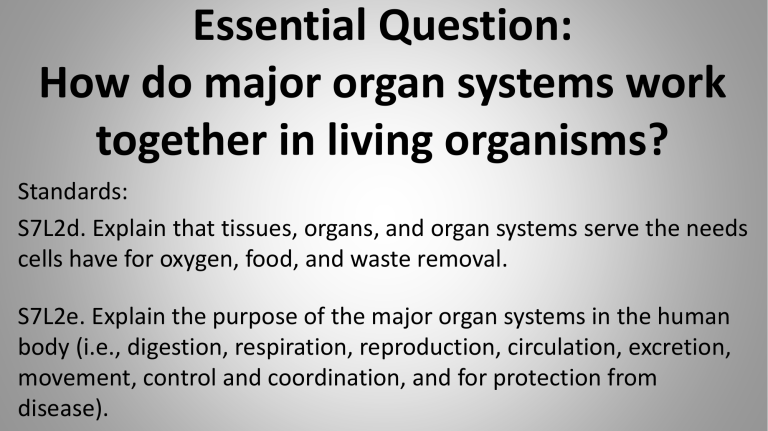 Essential Question:
How do major organ systems work together in living organisms?

Standards:
S7L2d. Explain that tissues, organs, and organ systems serve the needs cells have for oxygen, food, and waste removal.

S7L2e. Explain the purpose of the major organ systems in the human body (i.e., digestion, respiration, reproduction, circulation, excretion, movement, control and coordination, and for protection from disease).